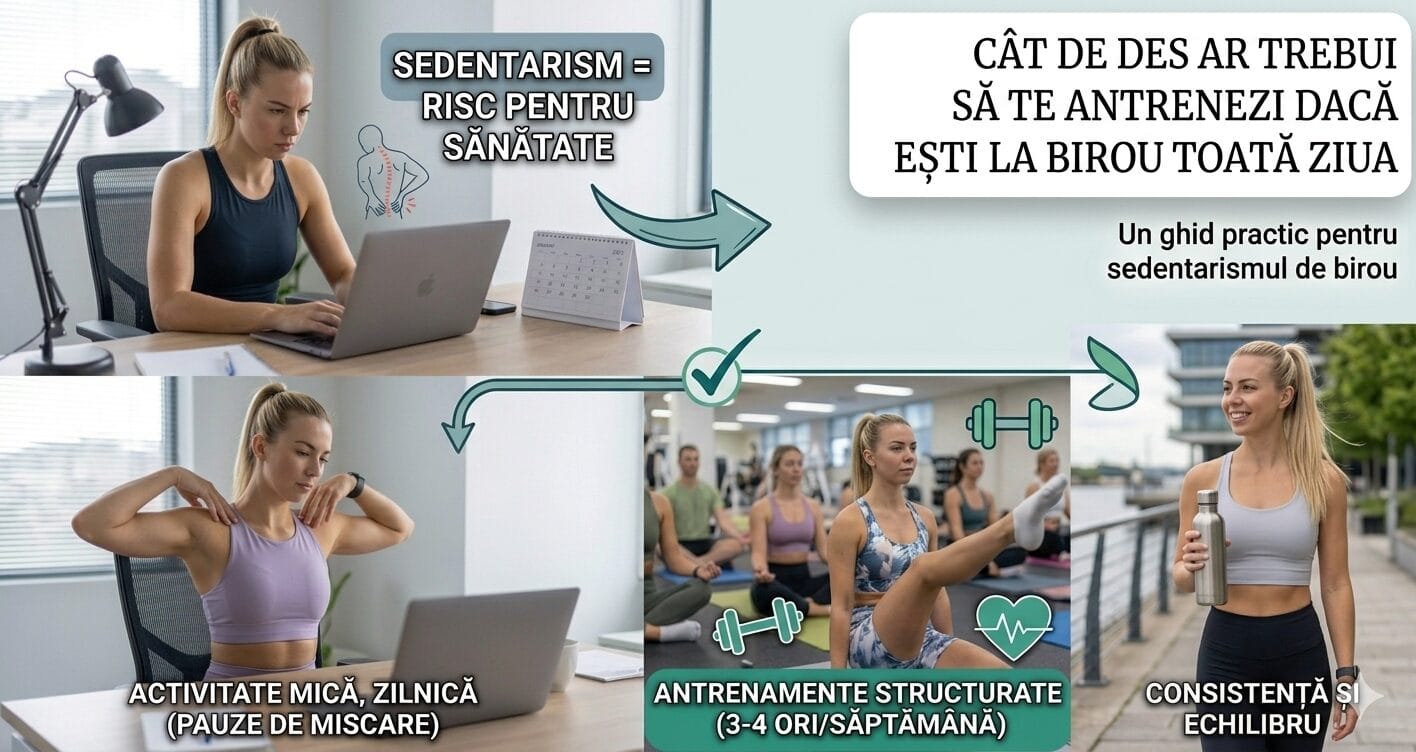 SEDENTARISM = RISC PENTRU SĂNĂTATE

CÂT DE DES AR TREBUI SĂ TE ANTRENEZI DACĂ EȘTI LA BIROU TOATĂ ZIUA

Un ghid practic pentru sedentarismul de birou

ACTIVITATE MICĂ, ZILNICĂ (PAUZE DE MISCARE)

ANTRENAMENTE STRUCTURATE (3-4 ORI/SĂPTĂMÂNĂ)

CONSISTENȚĂ ȘI ECHILIBRU